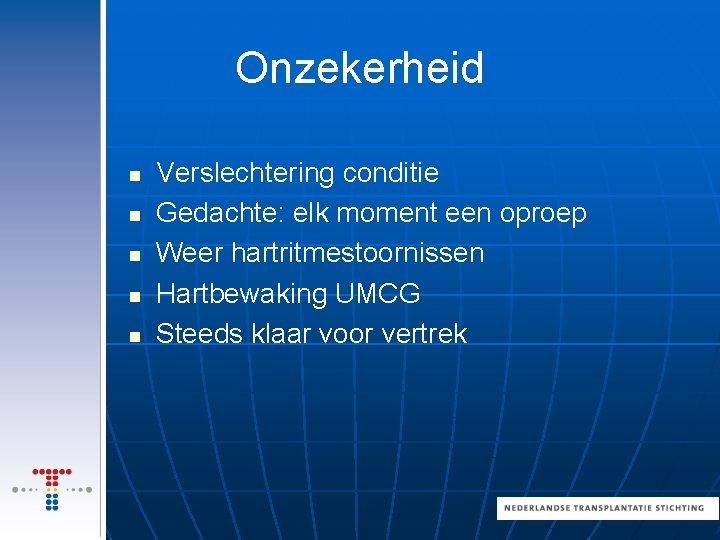 Onzekerheid

- Verslechtering conditie
- Gedachte: elk moment een oproep
- Weer hartritmestoornissen
- Hartbewaking UMCG
- Steeds klaar voor vertrek

NEDERLANDSE TRANSPLANTATIE STICHTING